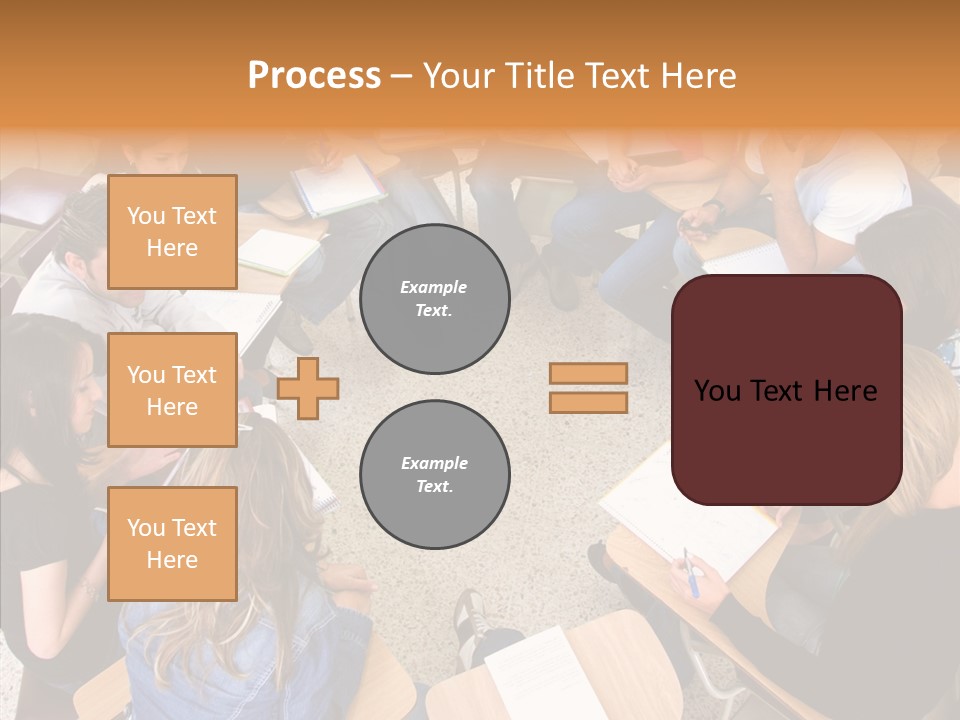 Process – Your Title Text Here

You Text Here

You Text Here

You Text Here

Example Text.

Example Text.

You Text Here